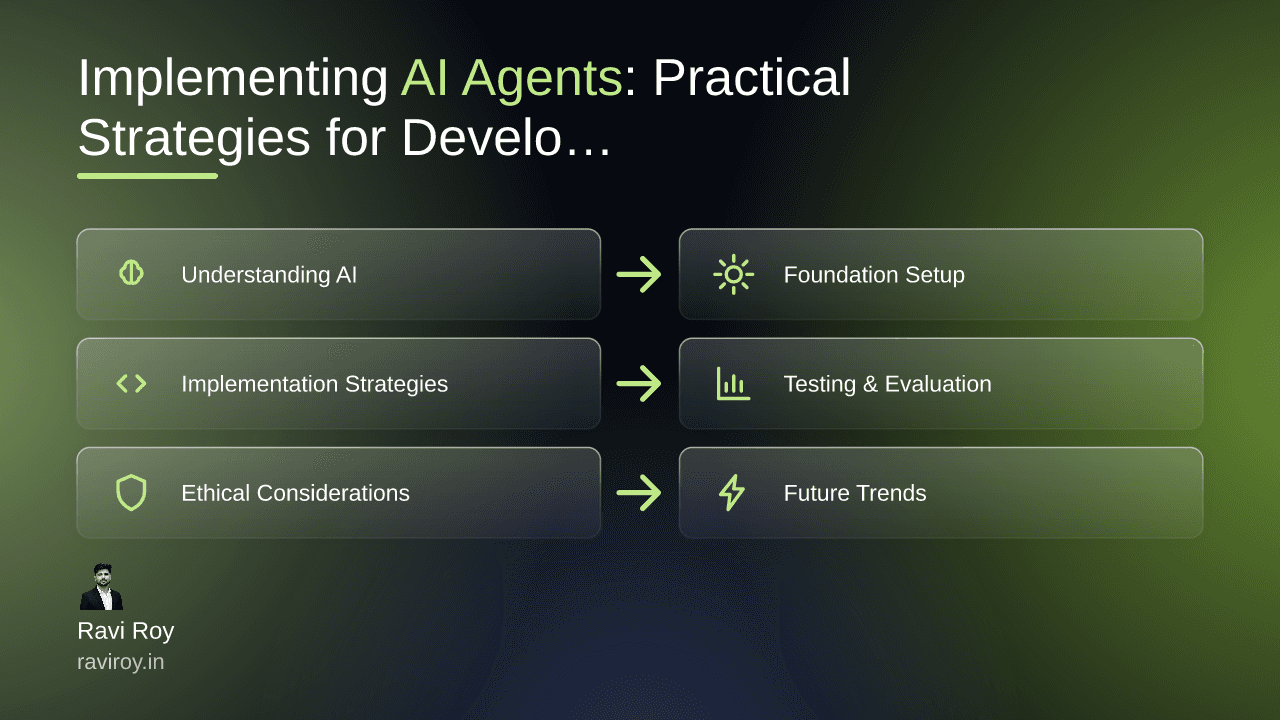 Implementing AI Agents: Practical Strategies for Develo…

Understanding AI

Foundation Setup

Implementation Strategies

Testing & Evaluation

Ethical Considerations

Future Trends

Ravi Roy
raviroy.in